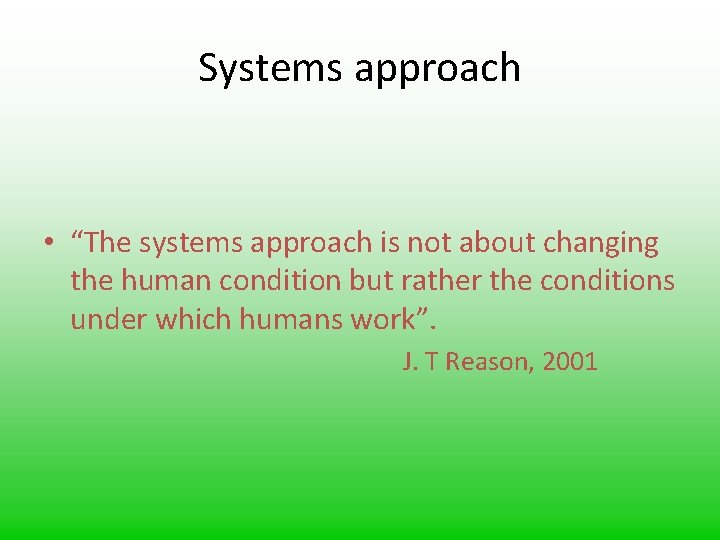 Systems approach

• “The systems approach is not about changing the human condition but rather the conditions under which humans work”.

J. T Reason, 2001